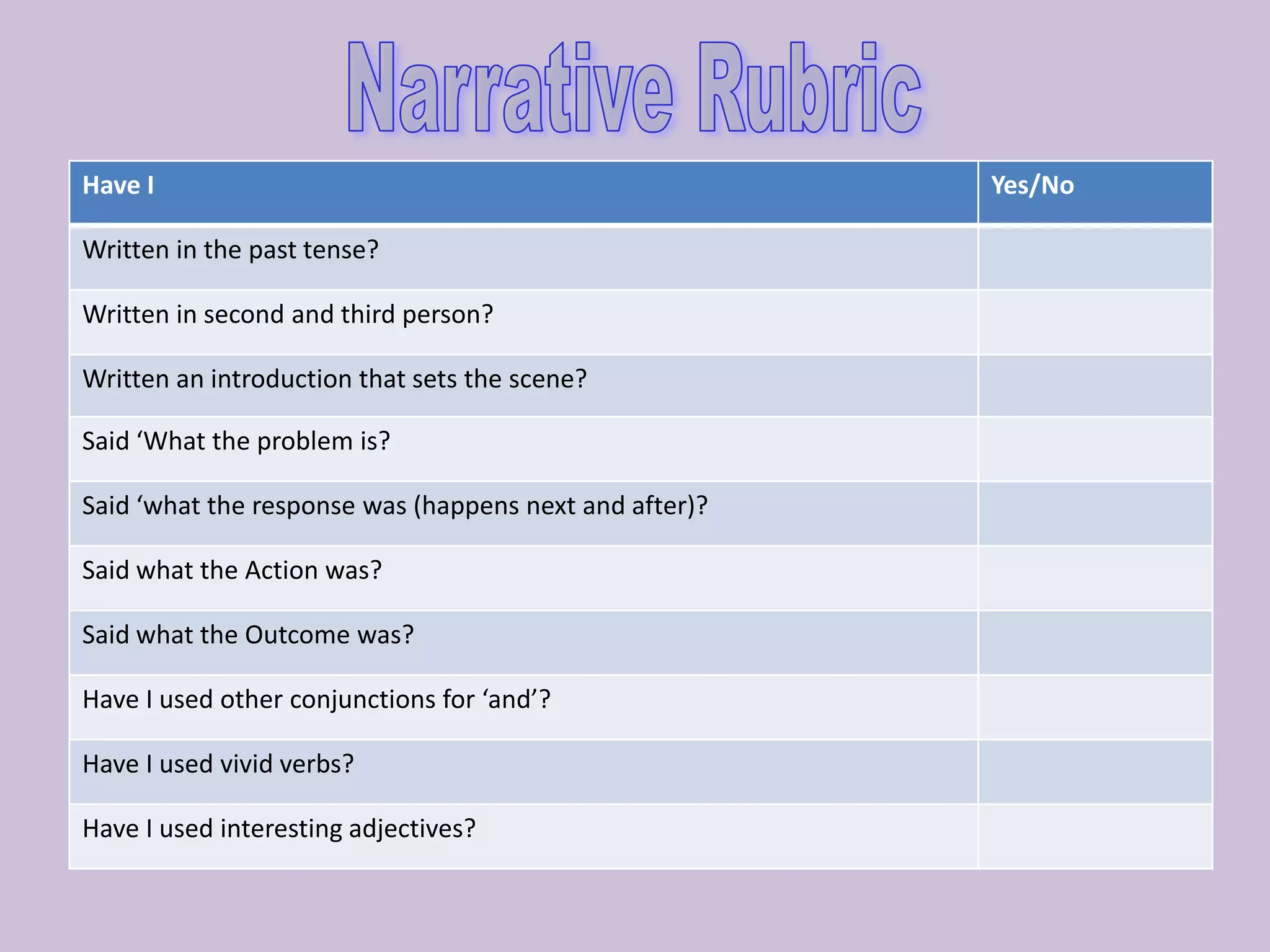 Narrative Rubric

| Have I | Yes/No |
|---|---|
| Written in the past tense? | |
| Written in second and third person? | |
| Written an introduction that sets the scene? | |
| Said ‘What the problem is? | |
| Said ‘what the response was (happens next and after)? | |
| Said what the Action was? | |
| Said what the Outcome was? | |
| Have I used other conjunctions for ‘and’? | |
| Have I used vivid verbs? | |
| Have I used interesting adjectives? | |